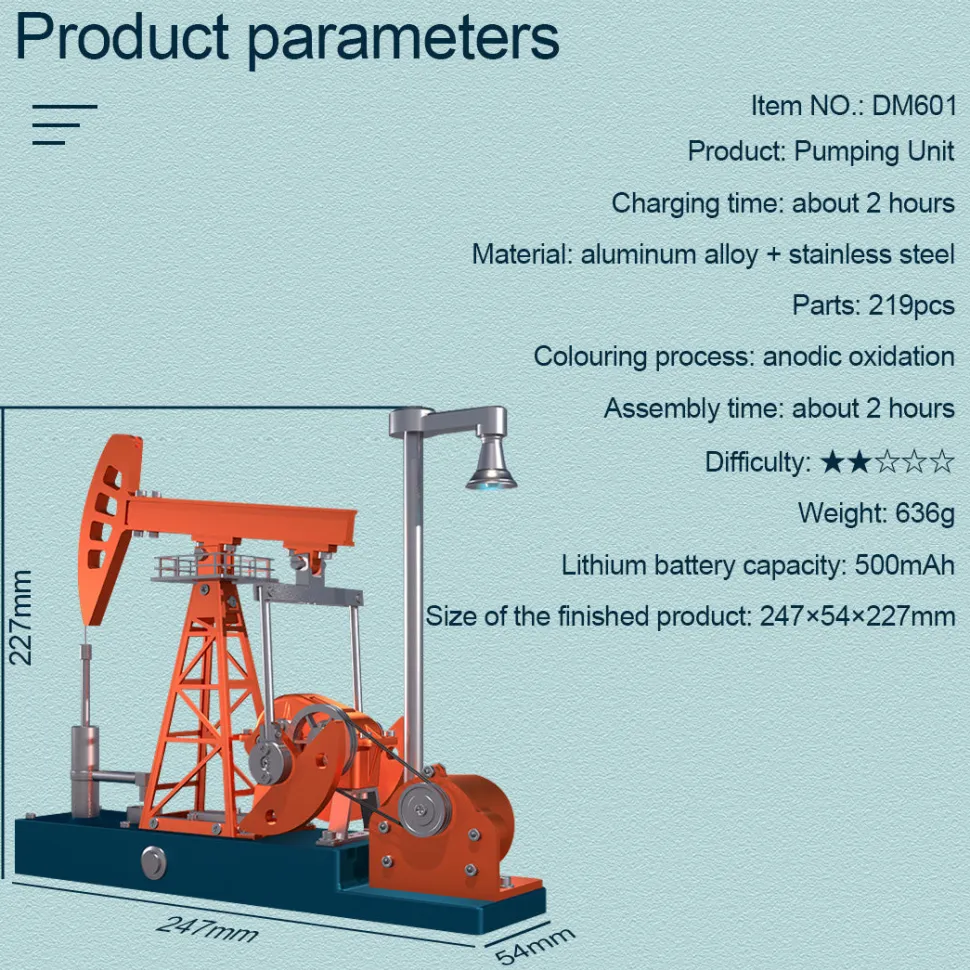 Product parameters

Item NO.: DM601

Product: Pumping Unit

Charging time: about 2 hours

Material: aluminum alloy + stainless steel

Parts: 219pcs

Colouring process: anodic oxidation

Assembly time: about 2 hours

Difficulty: ★★☆☆☆

Weight: 636g

Lithium battery capacity: 500mAh

Size of the finished product: 247×54×227mm

227mm

247mm

54mm